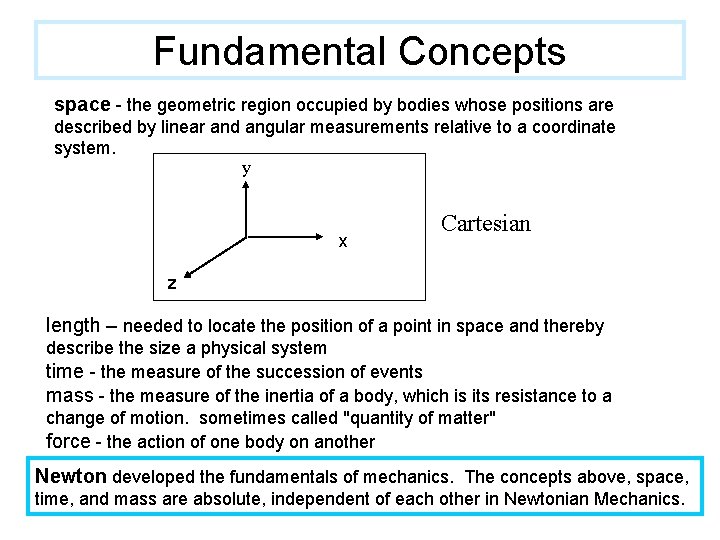 Fundamental Concepts

space - the geometric region occupied by bodies whose positions are described by linear and angular measurements relative to a coordinate system.

y

x

z

Cartesian

length – needed to locate the position of a point in space and thereby describe the size a physical system

time - the measure of the succession of events

mass - the measure of the inertia of a body, which is its resistance to a change of motion. sometimes called "quantity of matter"

force - the action of one body on another

Newton developed the fundamentals of mechanics. The concepts above, space, time, and mass are absolute, independent of each other in Newtonian Mechanics.